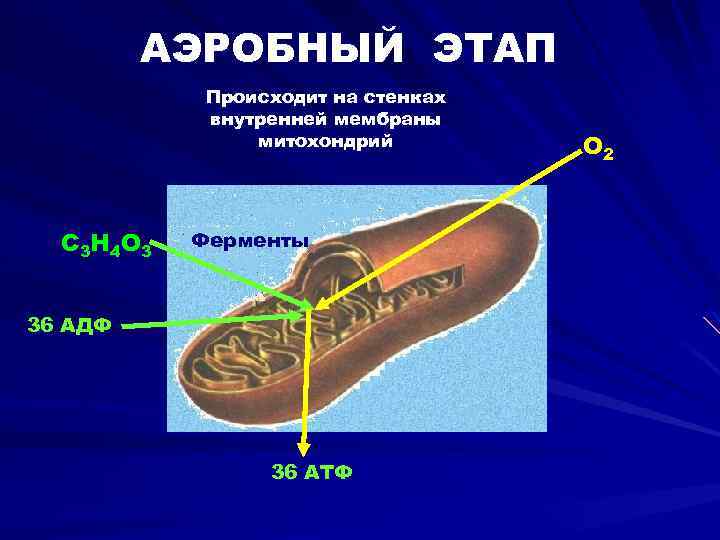 АЭРОБНЫЙ ЭТАП

Происходит на стенках внутренней мембраны митохондрий

$O_2$

$C_3H_4O_3$

Ферменты

36 АДФ

36 АТФ